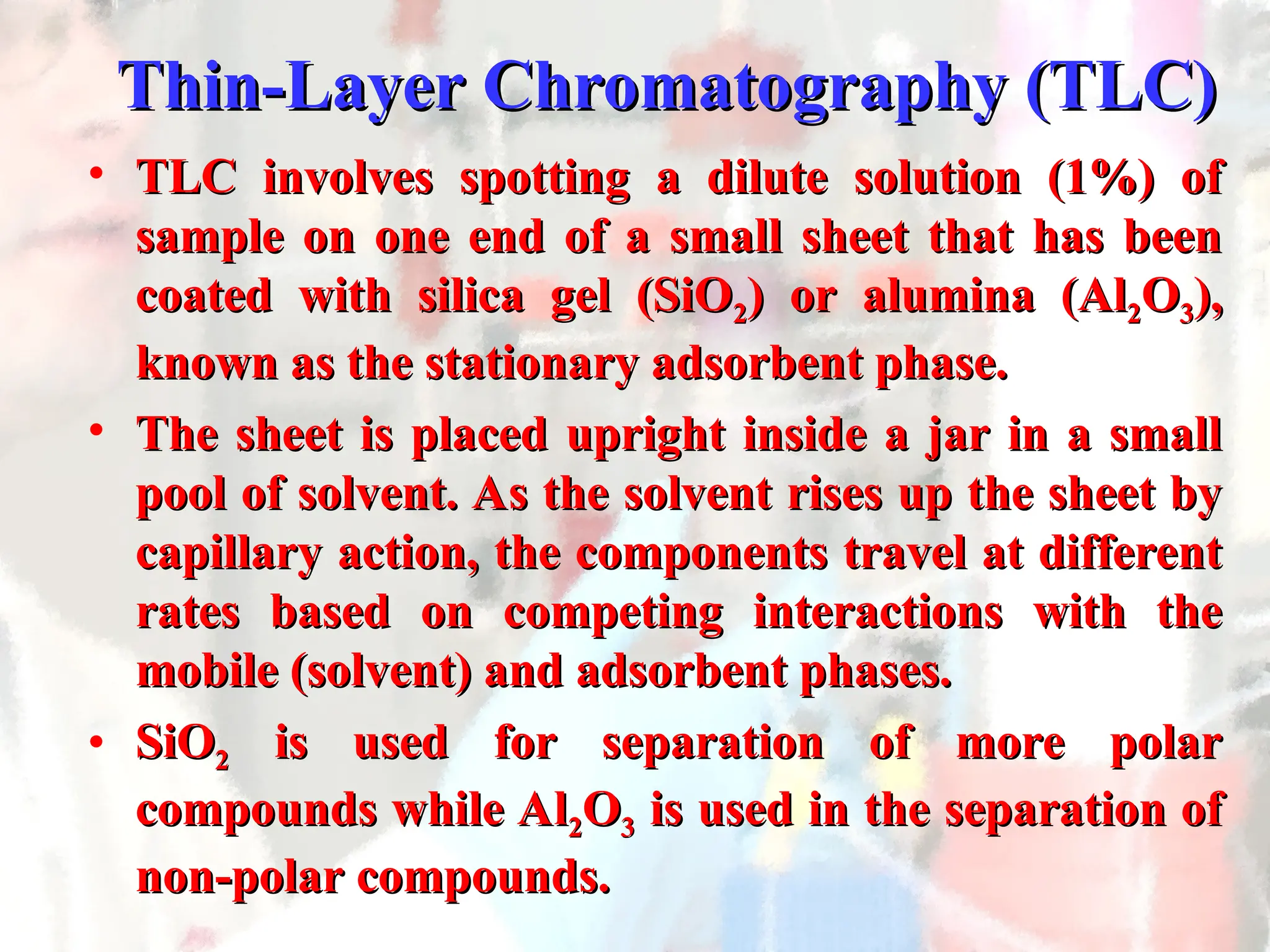 Thin-Layer Chromatography (TLC)

• TLC involves spotting a dilute solution (1%) of sample on one end of a small sheet that has been coated with silica gel ($SiO_2$) or alumina ($Al_2O_3$), known as the stationary adsorbent phase.

• The sheet is placed upright inside a jar in a small pool of solvent. As the solvent rises up the sheet by capillary action, the components travel at different rates based on competing interactions with the mobile (solvent) and adsorbent phases.

• $SiO_2$ is used for separation of more polar compounds while $Al_2O_3$ is used in the separation of non-polar compounds.